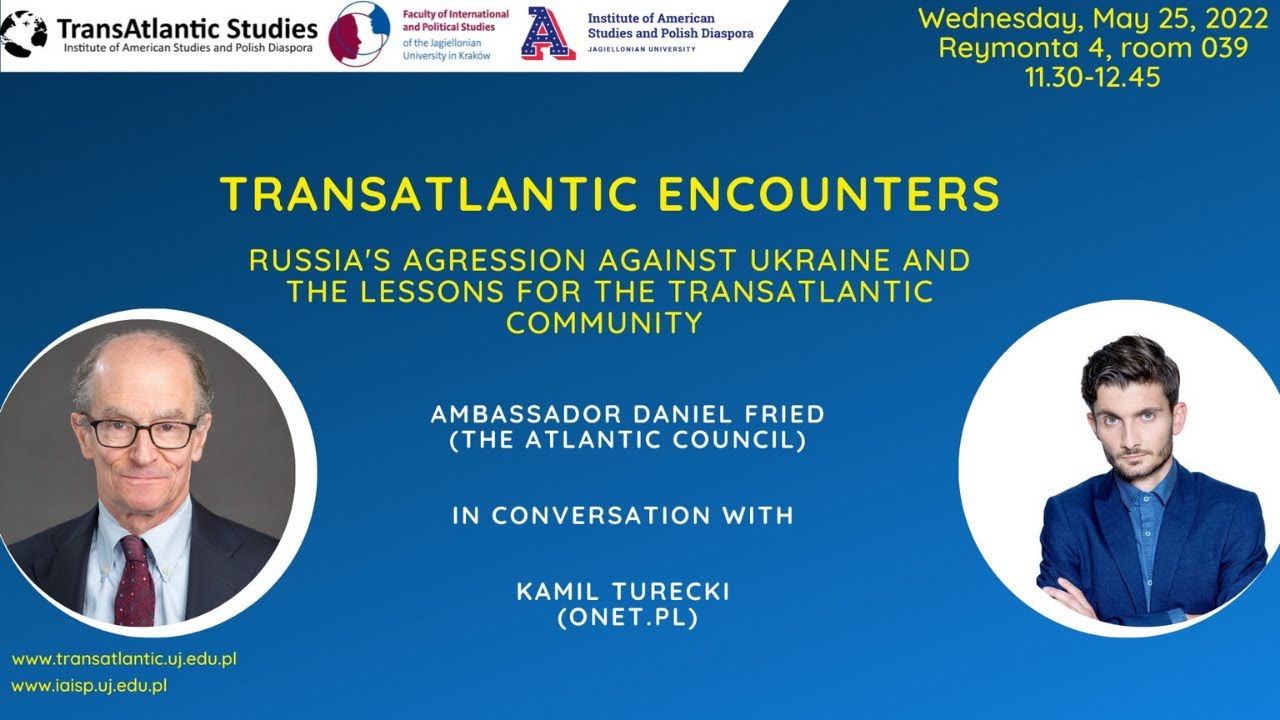 TransAtlantic Studies
Institute of American Studies and Polish Diaspora

Faculty of International and Political Studies of the Jagiellonian University in Kraków

Institute of American Studies and Polish Diaspora
JAGIELLONIAN UNIVERSITY

Wednesday, May 25, 2022
Reymonta 4, room 039
11.30-12.45

TRANSATLANTIC ENCOUNTERS

RUSSIA'S AGRESSION AGAINST UKRAINE AND THE LESSONS FOR THE TRANSATLANTIC COMMUNITY

AMBASSADOR DANIEL FRIED
(THE ATLANTIC COUNCIL)

IN CONVERSATION WITH

KAMIL TURECKI
(ONET.PL)

www.transatlantic.uj.edu.pl
www.iaisp.uj.edu.pl